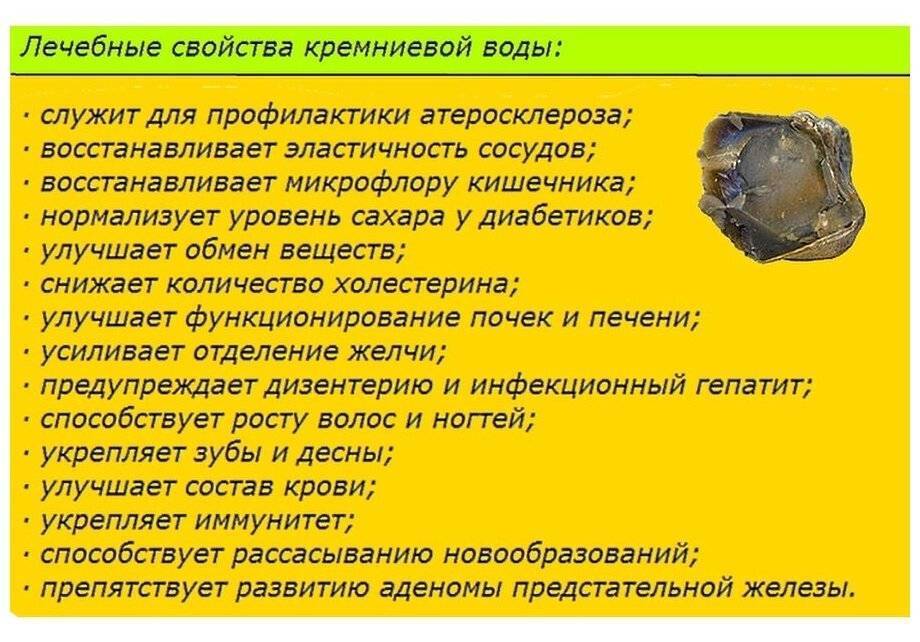 Лечебные свойства кремниевой воды:

· служит для профилактики атеросклероза;
· восстанавливает эластичность сосудов;
· восстанавливает микрофлору кишечника;
· нормализует уровень сахара у диабетиков;
· улучшает обмен веществ;
· снижает количество холестерина;
· улучшает функционирование почек и печени;
· усиливает отделение желчи;
· предупреждает дизентерию и инфекционный гепатит;
· способствует росту волос и ногтей;
· укрепляет зубы и десны;
· улучшает состав крови;
· укрепляет иммунитет;
· способствует рассасыванию новообразований;
· препятствует развитию аденомы предстательной железы.